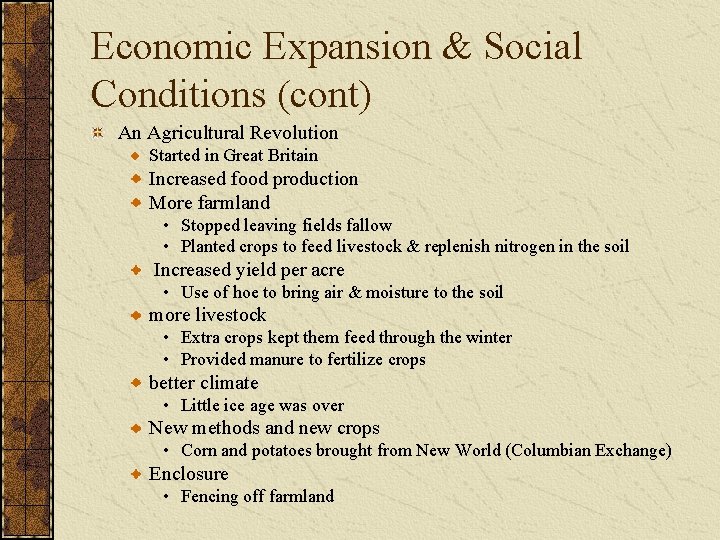 Economic Expansion & Social Conditions (cont)

An Agricultural Revolution
- Started in Great Britain
- Increased food production
- More farmland
  - Stopped leaving fields fallow
  - Planted crops to feed livestock & replenish nitrogen in the soil
- Increased yield per acre
  - Use of hoe to bring air & moisture to the soil
- more livestock
  - Extra crops kept them feed through the winter
  - Provided manure to fertilize crops
- better climate
  - Little ice age was over
- New methods and new crops
  - Corn and potatoes brought from New World (Columbian Exchange)
- Enclosure
  - Fencing off farmland